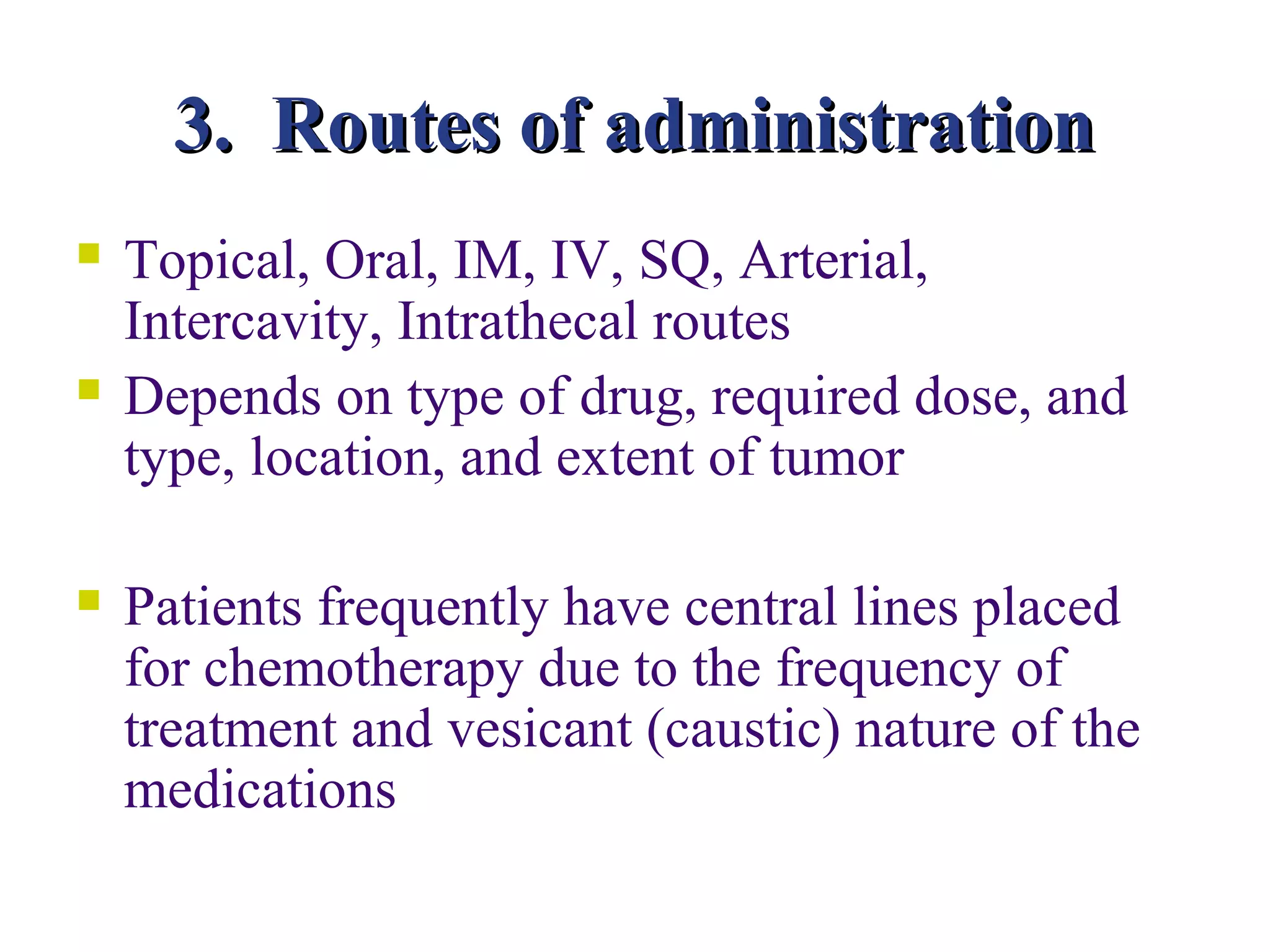 3. Routes of administration

- Topical, Oral, IM, IV, SQ, Arterial, Intercavity, Intrathecal routes
- Depends on type of drug, required dose, and type, location, and extent of tumor

- Patients frequently have central lines placed for chemotherapy due to the frequency of treatment and vesicant (caustic) nature of the medications